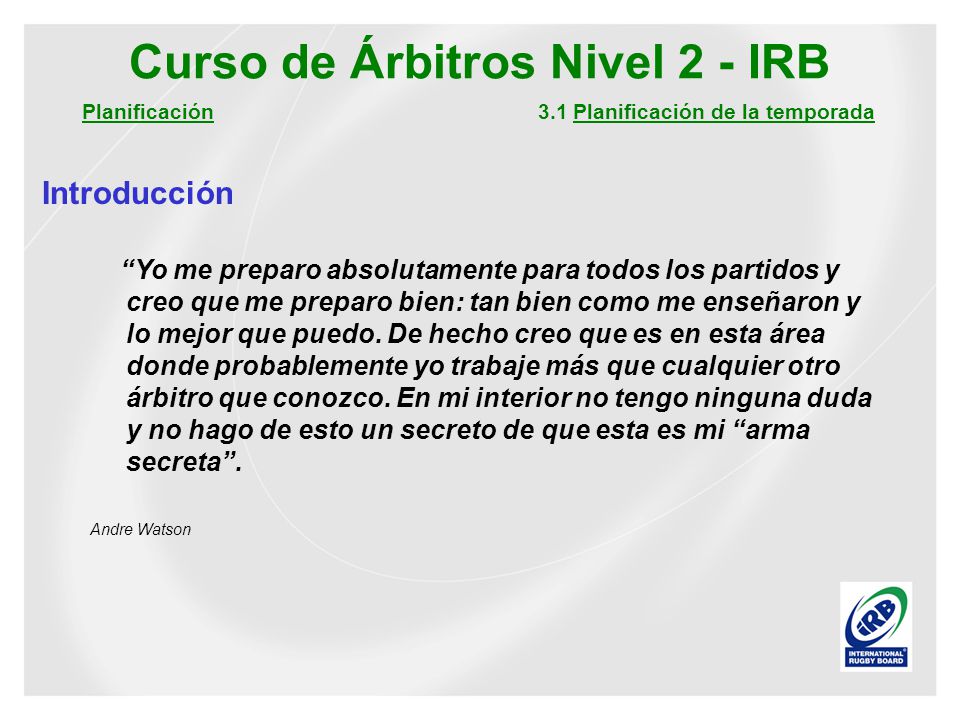 Curso de Árbitros Nivel 2 - IRB

Planificación

3.1 Planificación de la temporada

Introducción

“Yo me preparo absolutamente para todos los partidos y creo que me preparo bien: tan bien como me enseñaron y lo mejor que puedo. De hecho creo que es en esta área donde probablemente yo trabaje más que cualquier otro árbitro que conozco. En mi interior no tengo ninguna duda y no hago de esto un secreto de que esta es mi “arma secreta”.

Andre Watson

IRB
INTERNATIONAL RUGBY BOARD